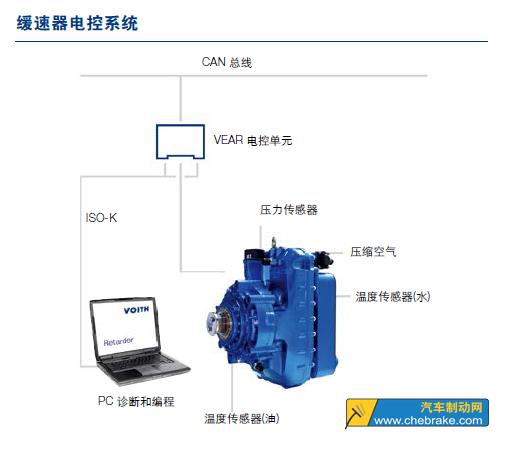 缓速器电控系统

CAN 总线

VEAR 电控单元

ISO-K

压力传感器

压缩空气

温度传感器(水)

VOITH

Retarder

PC 诊断和编程

温度传感器(油)

汽车制动网
www.chebrake.com